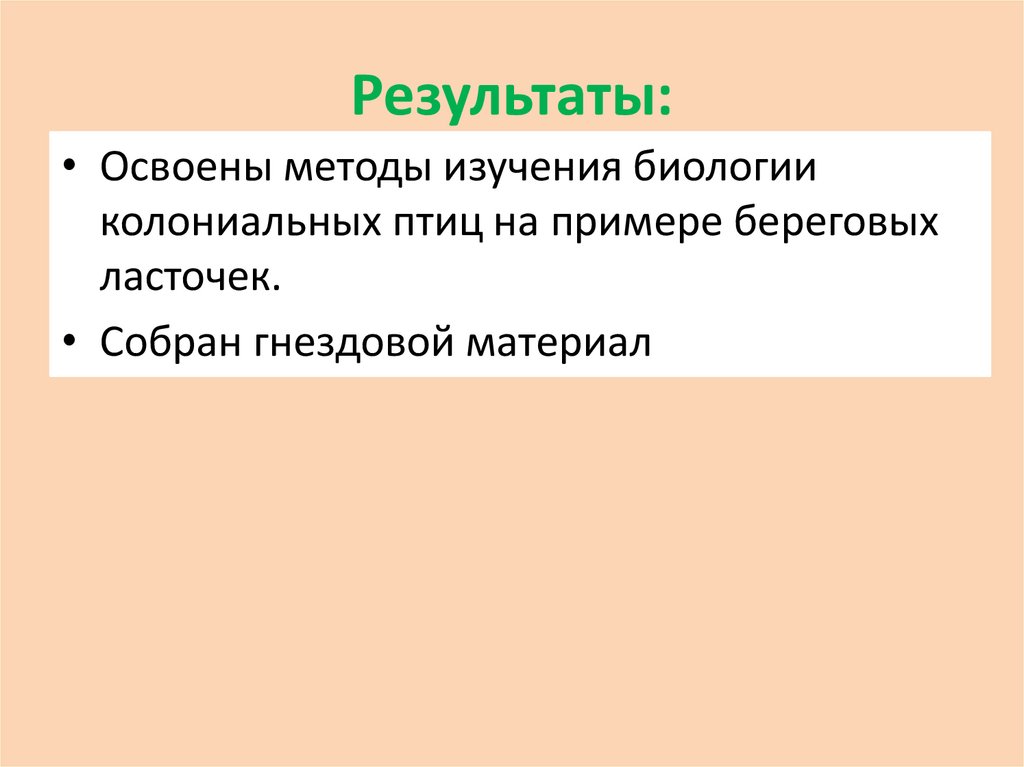 Результаты:

• Освоены методы изучения биологии колониальных птиц на примере береговых ласточек.

• Собран гнездовой материал